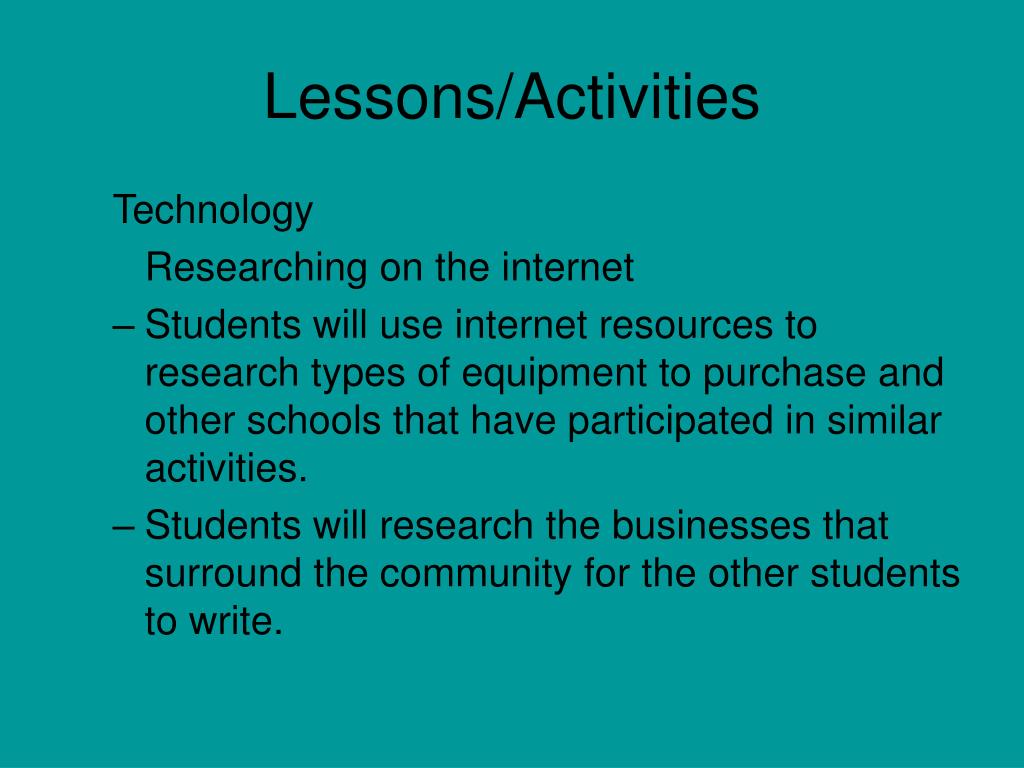 Lessons/Activities

Technology

Researching on the internet

– Students will use internet resources to research types of equipment to purchase and other schools that have participated in similar activities.

– Students will research the businesses that surround the community for the other students to write.